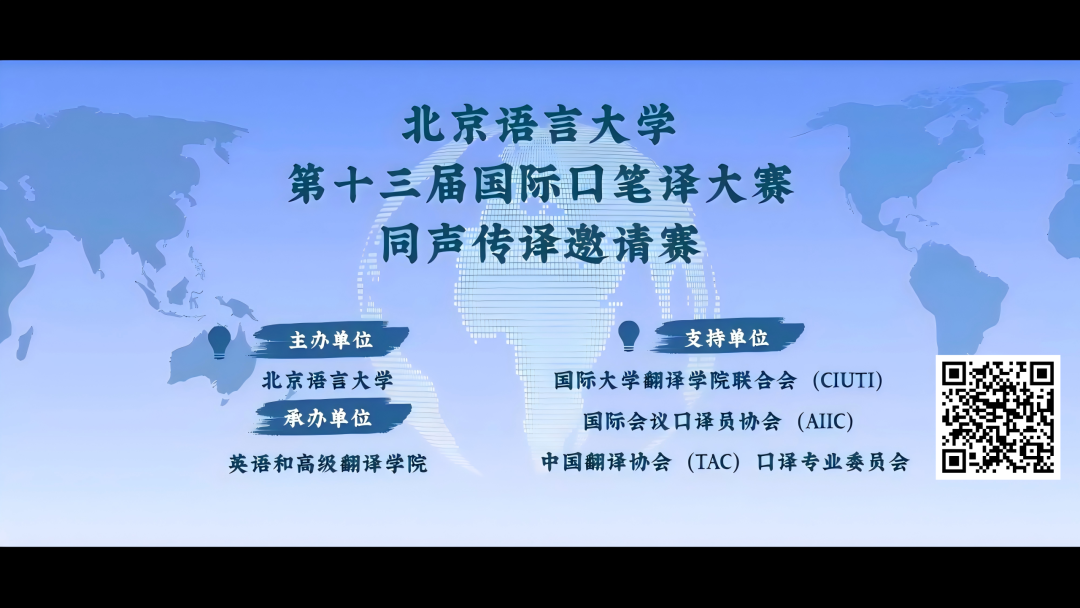 北京语言大学
第十三届国际口笔译大赛
同声传译邀请赛

主办单位
北京语言大学

承办单位
英语和高级翻译学院

支持单位
国际大学翻译学院联合会（CIUTI）
国际会议口译员协会（AIIC）
中国翻译协会（TAC）口译专业委员会